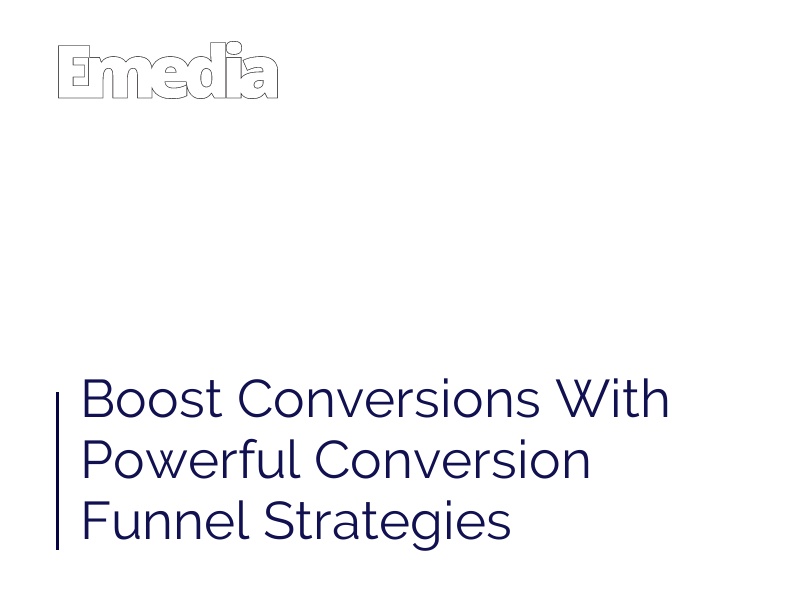 Emedia

Boost Conversions With Powerful Conversion Funnel Strategies